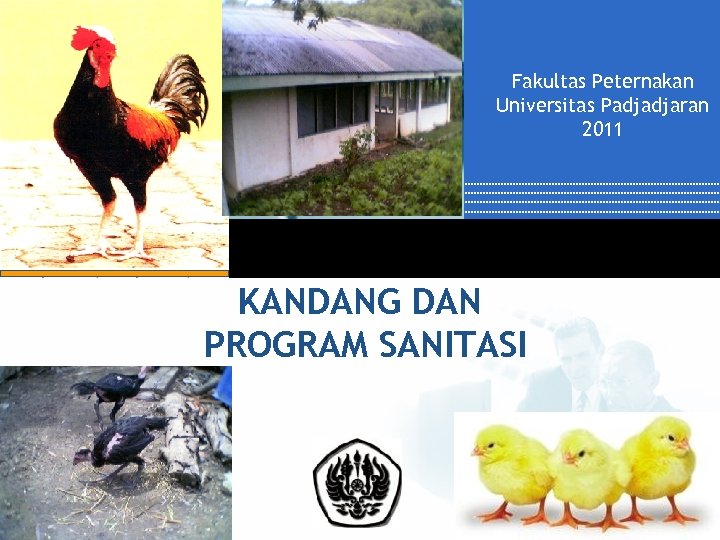 Fakultas Peternakan
Universitas Padjadjaran
2011

KANDANG DAN
PROGRAM SANITASI